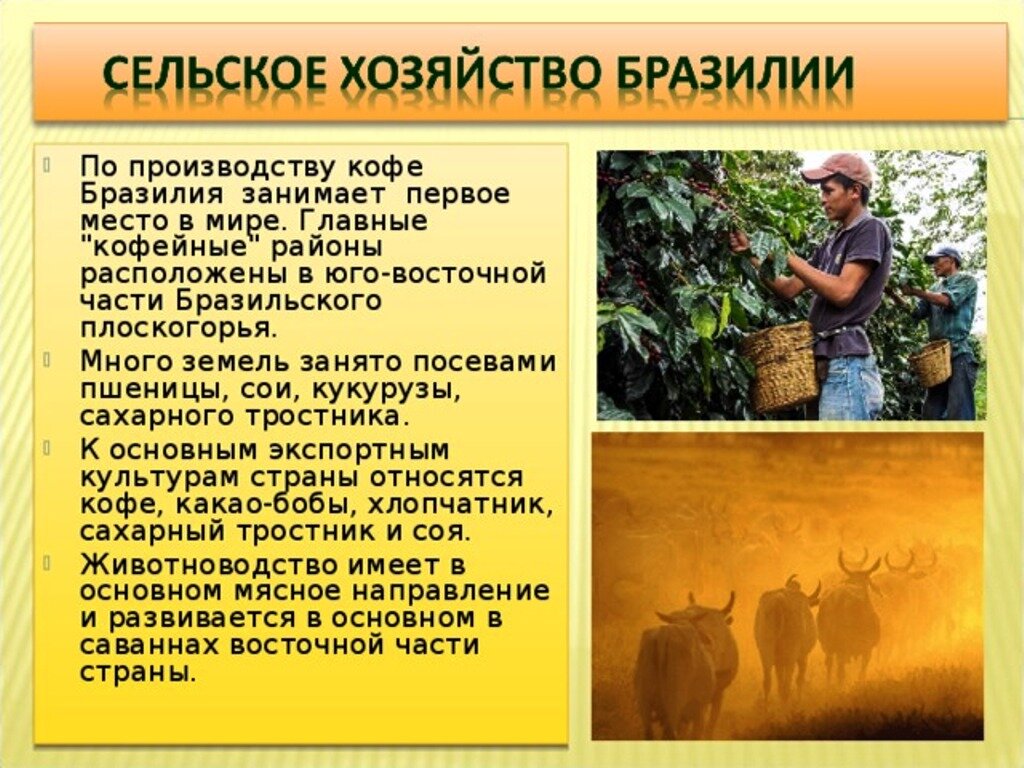 СЕЛЬСКОЕ ХОЗЯЙСТВО БРАЗИЛИИ

По производству кофе Бразилия занимает первое место в мире. Главные "кофейные" районы расположены в юго-восточной части Бразильского плоскогорья.

Много земель занято посевами пшеницы, сои, кукурузы, сахарного тростника.

К основным экспортным культурам страны относятся кофе, какао-бобы, хлопчатник, сахарный тростник и соя.

Животноводство имеет в основном мясное направление и развивается в основном в саваннах восточной части страны.